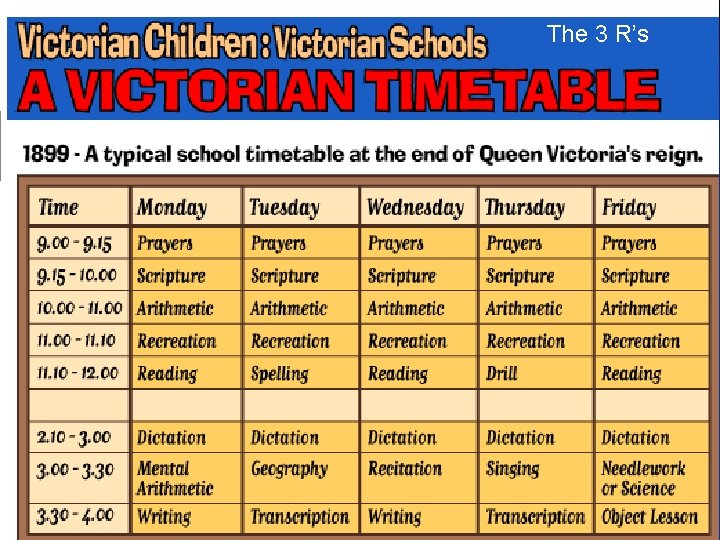 Victorian Children : Victorian Schools

The 3 R's

A VICTORIAN TIMETABLE

1899 - A typical school timetable at the end of Queen Victoria's reign.

| Time | Monday | Tuesday | Wednesday | Thursday | Friday |
|---|---|---|---|---|---|
| 9.00 - 9.15 | Prayers | Prayers | Prayers | Prayers | Prayers |
| 9.15 - 10.00 | Scripture | Scripture | Scripture | Scripture | Scripture |
| 10.00 - 11.00 | Arithmetic | Arithmetic | Arithmetic | Arithmetic | Arithmetic |
| 11.00 - 11.10 | Recreation | Recreation | Recreation | Recreation | Recreation |
| 11.10 - 12.00 | Reading | Spelling | Reading | Drill | Reading |
| | | | | | |
| 2.10 - 3.00 | Dictation | Dictation | Dictation | Dictation | Dictation |
| 3.00 - 3.30 | Mental Arithmetic | Geography | Recitation | Singing | Needlework or Science |
| 3.30 - 4.00 | Writing | Transcription | Writing | Transcription | Object Lesson |